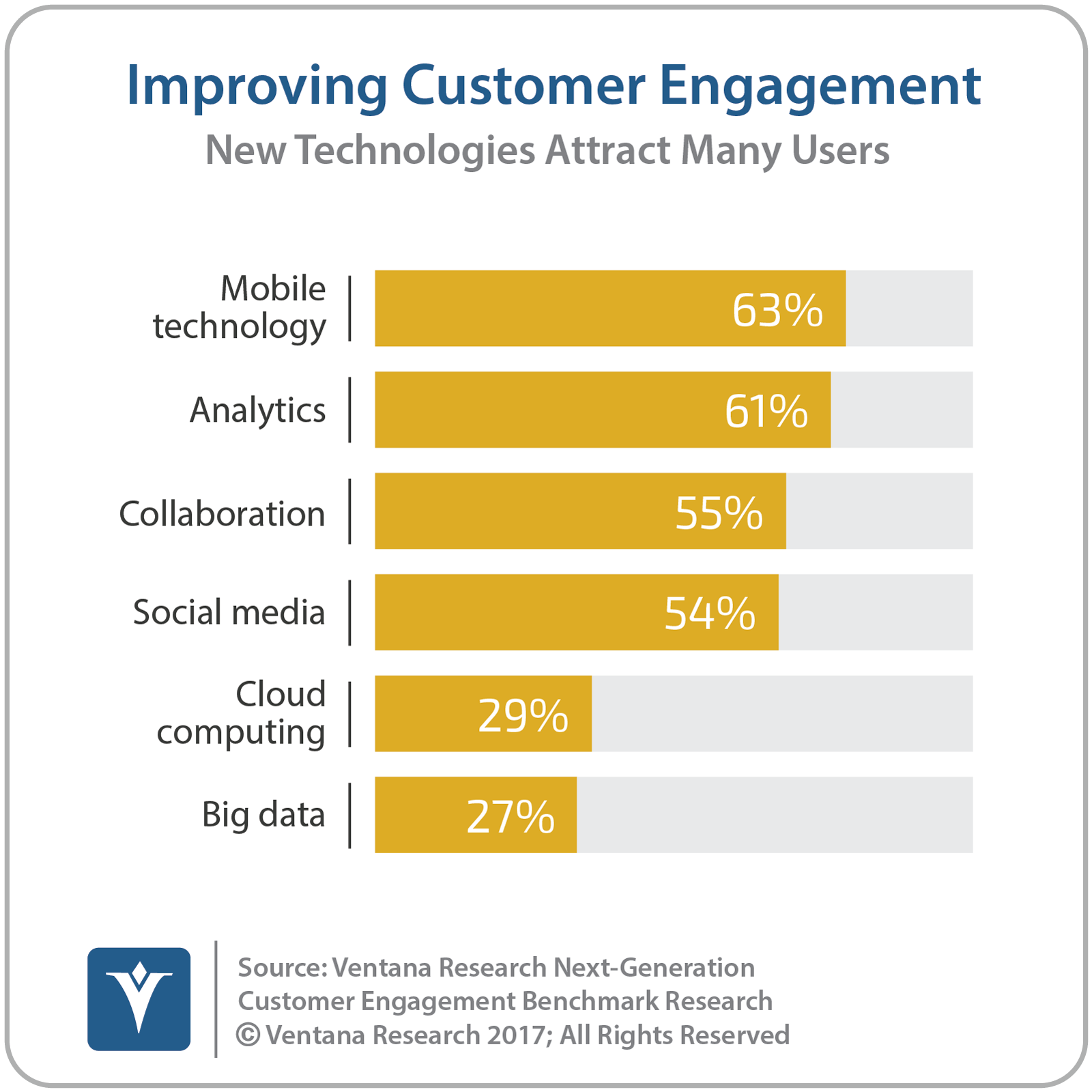 Improving Customer Engagement
New Technologies Attract Many Users

Mobile technology 63%
Analytics 61%
Collaboration 55%
Social media 54%
Cloud computing 29%
Big data 27%

Source: Ventana Research Next-Generation Customer Engagement Benchmark Research
© Ventana Research 2017; All Rights Reserved